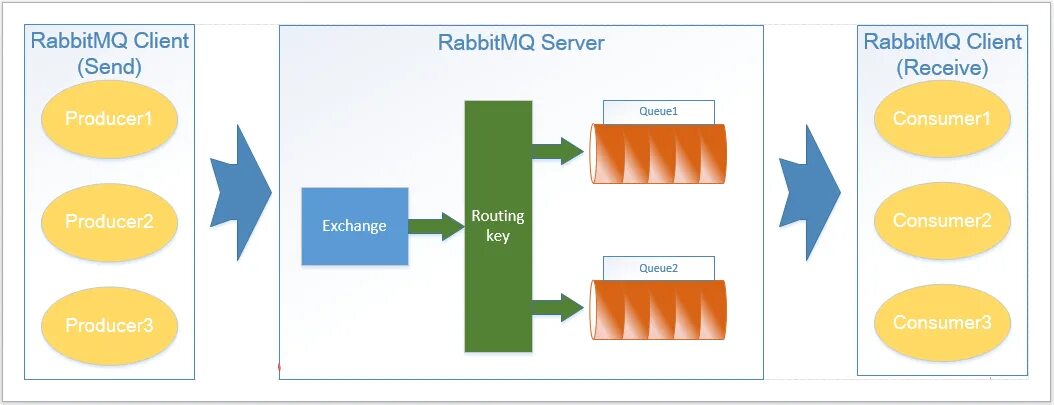 RabbitMQ Client (Send)

Producer1

Producer2

Producer3

RabbitMQ Server

Exchange

Routing key

Queue1

Queue2

RabbitMQ Client (Receive)

Consumer1

Consumer2

Consumer3